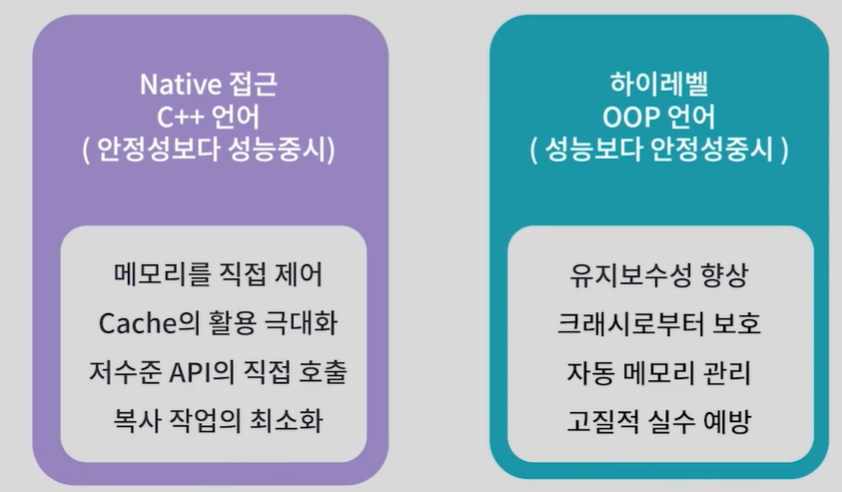 Native 접근
C++ 언어
( 안정성보다 성능중시)

메모리를 직접 제어
Cache의 활용 극대화
저수준 API의 직접 호출
복사 작업의 최소화

하이레벨
OOP 언어
( 성능보다 안정성중시 )

유지보수성 향상
크래시로부터 보호
자동 메모리 관리
고질적 실수 예방